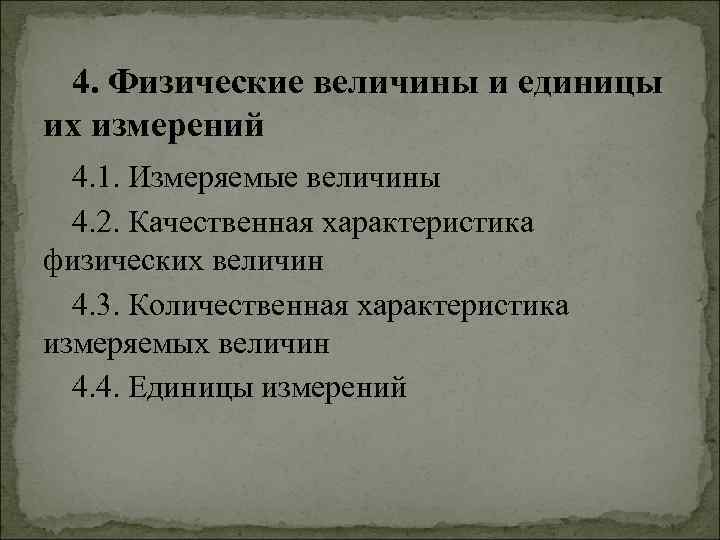 4. Физические величины и единицы их измерений

4.1. Измеряемые величины

4.2. Качественная характеристика физических величин

4.3. Количественная характеристика измеряемых величин

4.4. Единицы измерений